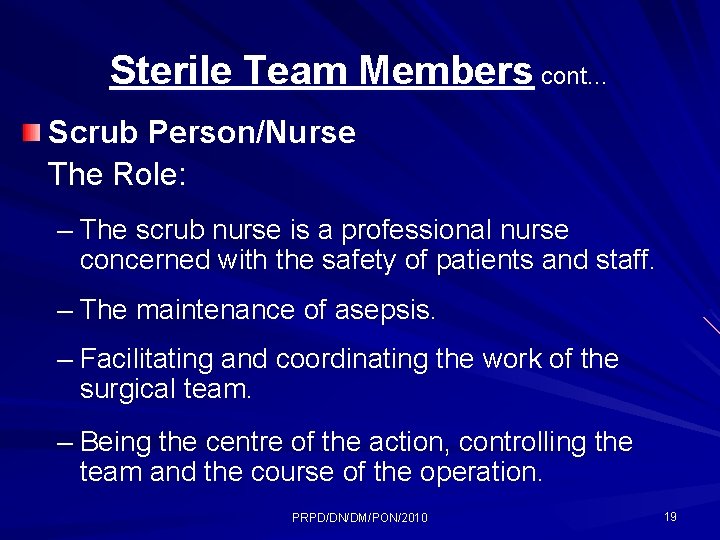 Sterile Team Members cont…

Scrub Person/Nurse

The Role:

– The scrub nurse is a professional nurse concerned with the safety of patients and staff.

– The maintenance of asepsis.

– Facilitating and coordinating the work of the surgical team.

– Being the centre of the action, controlling the team and the course of the operation.

PRPD/DN/DM/PON/2010

19